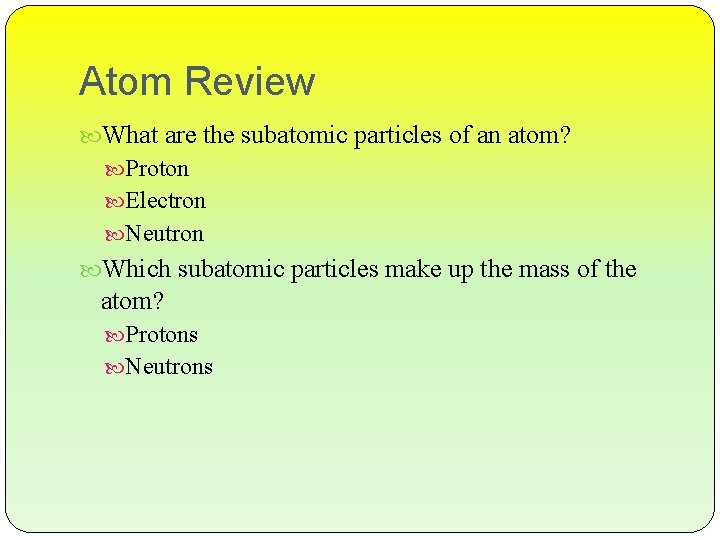 Atom Review

What are the subatomic particles of an atom?

Proton

Electron

Neutron

Which subatomic particles make up the mass of the atom?

Protons

Neutrons